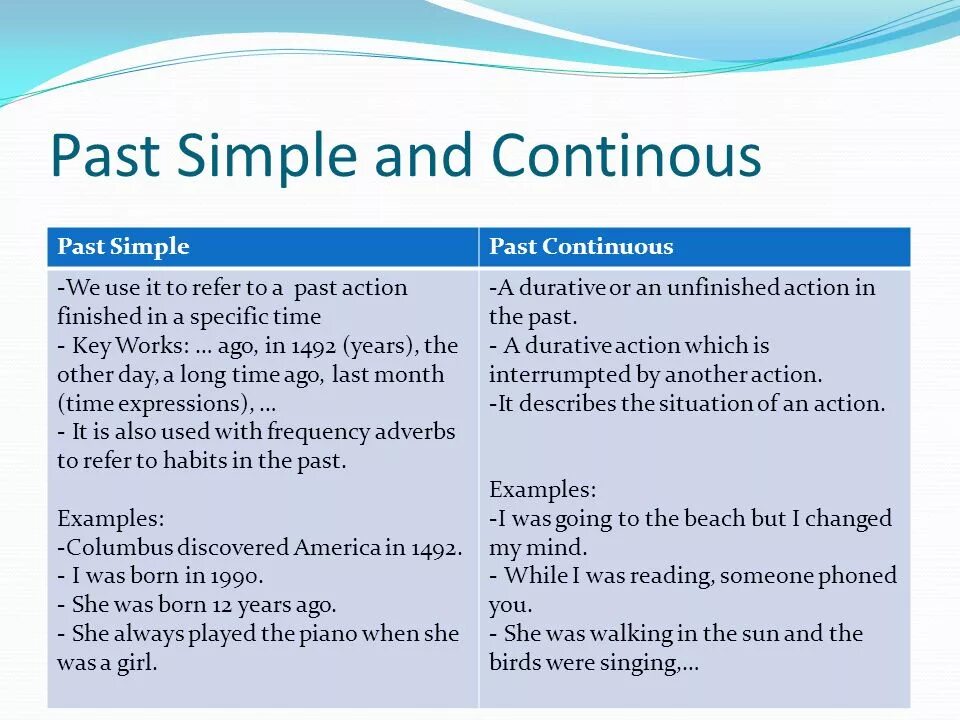 Past Simple and Continous

| Past Simple | Past Continuous |
|---|---|
| -We use it to refer to a past action finished in a specific time<br>- Key Works: … ago, in 1492 (years), the other day, a long time ago, last month (time expressions), …<br>- It is also used with frequency adverbs to refer to habits in the past.<br><br>Examples:<br>-Columbus discovered America in 1492.<br>- I was born in 1990.<br>- She was born 12 years ago.<br>- She always played the piano when she was a girl. | -A durative or an unfinished action in the past.<br>- A durative action which is interrumpted by another action.<br>-It describes the situation of an action.<br><br>Examples:<br>-I was going to the beach but I changed my mind.<br>- While I was reading, someone phoned you.<br>- She was walking in the sun and the birds were singing,… |